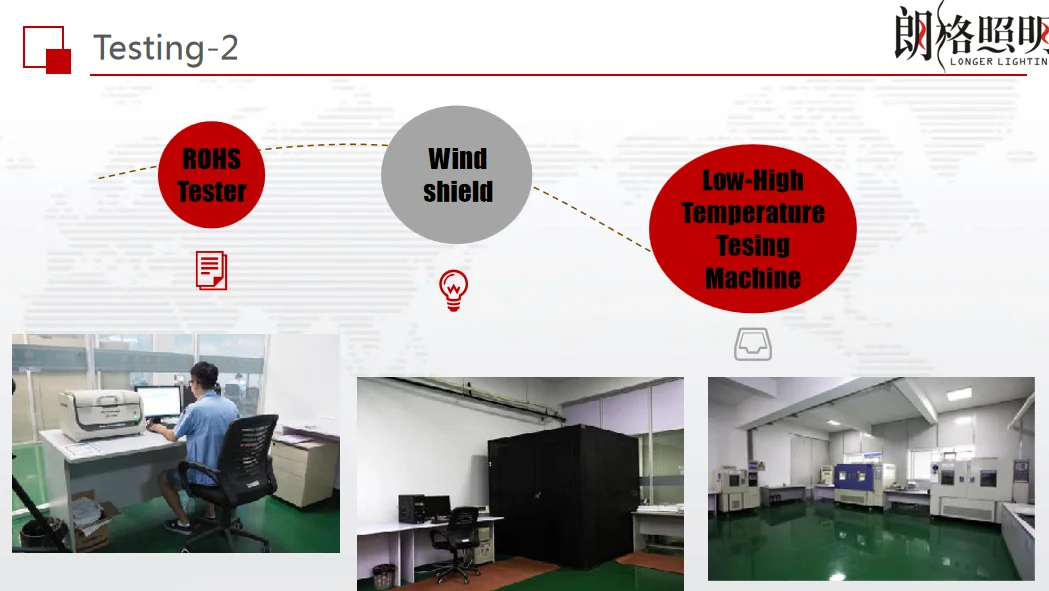 Testing-2

朗格照明
LONGER LIGHTIN

ROHS Tester

Wind shield

Low-High Temperature Tesing Machine